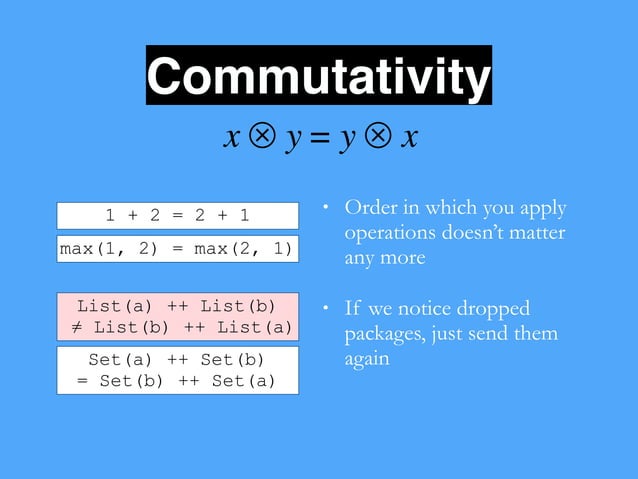 Commutativity

$x \otimes y = y \otimes x$

1 + 2 = 2 + 1

max(1, 2) = max(2, 1)

List(a) ++ List(b) ≠ List(b) ++ List(a)

Set(a) ++ Set(b) = Set(b) ++ Set(a)

• Order in which you apply operations doesn't matter any more

• If we notice dropped packages, just send them again